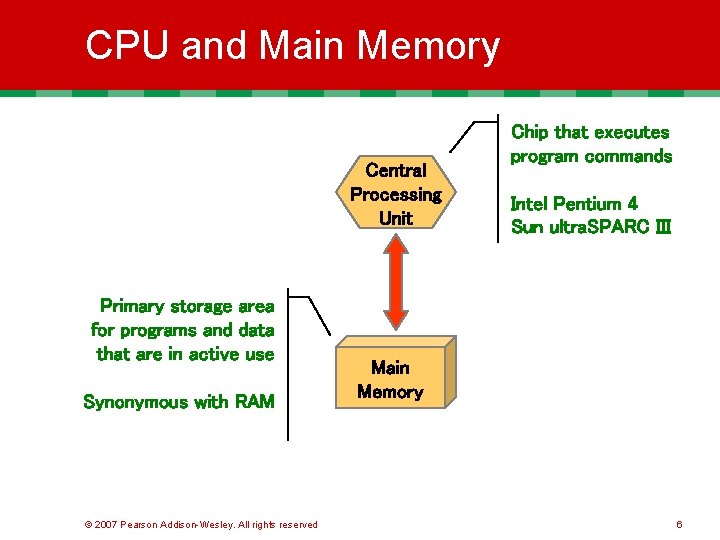 CPU and Main Memory

Central Processing Unit

Chip that executes program commands

Intel Pentium 4
Sun ultraSPARC III

Primary storage area for programs and data that are in active use

Synonymous with RAM

Main Memory

© 2007 Pearson Addison-Wesley. All rights reserved

6